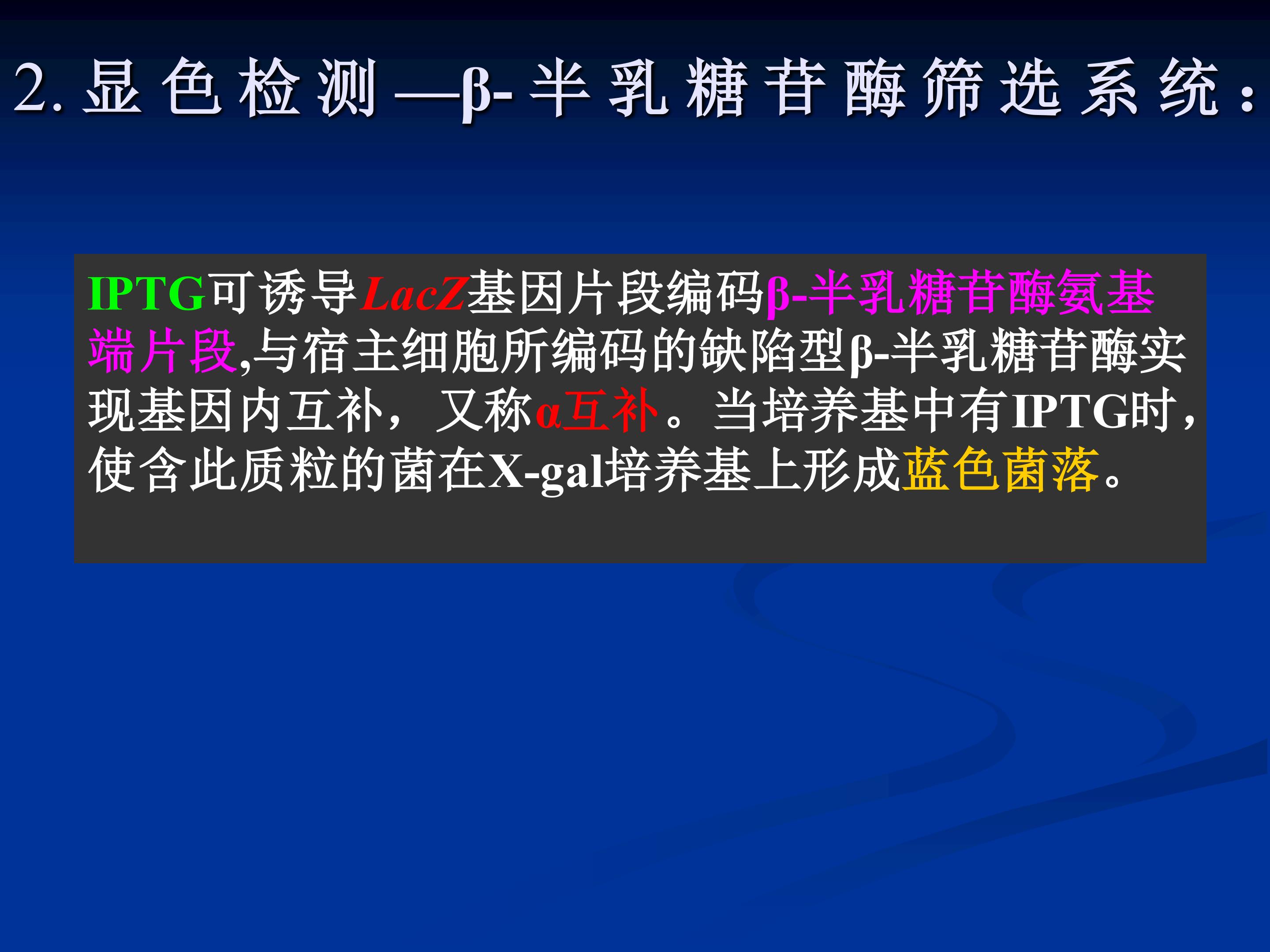 2. 显色检测—β-半乳糖苷酶筛选系统：

IPTG可诱导LacZ基因片段编码β-半乳糖苷酶氨基端片段,与宿主细胞所编码的缺陷型β-半乳糖苷酶实现基因内互补，又称α互补。当培养基中有IPTG时，使含此质粒的菌在X-gal培养基上形成蓝色菌落。